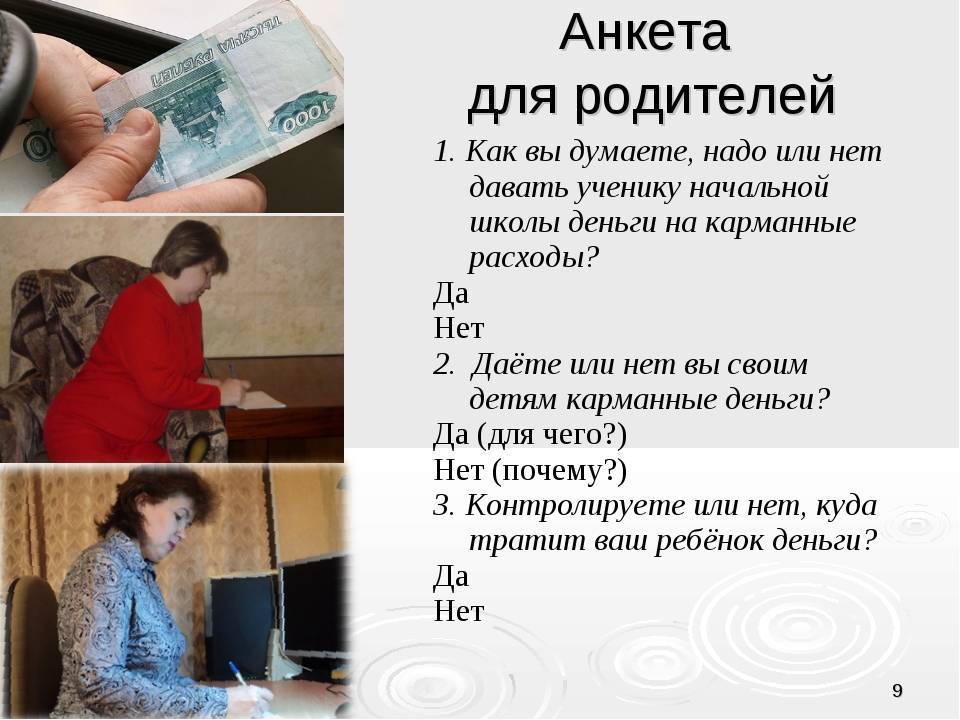 Анкета
для родителей

1. Как вы думаете, надо или нет давать ученику начальной школы деньги на карманные расходы?
Да
Нет
2. Даёте или нет вы своим детям карманные деньги?
Да (для чего?)
Нет (почему?)
3. Контролируете или нет, куда тратит ваш ребёнок деньги?
Да
Нет

9